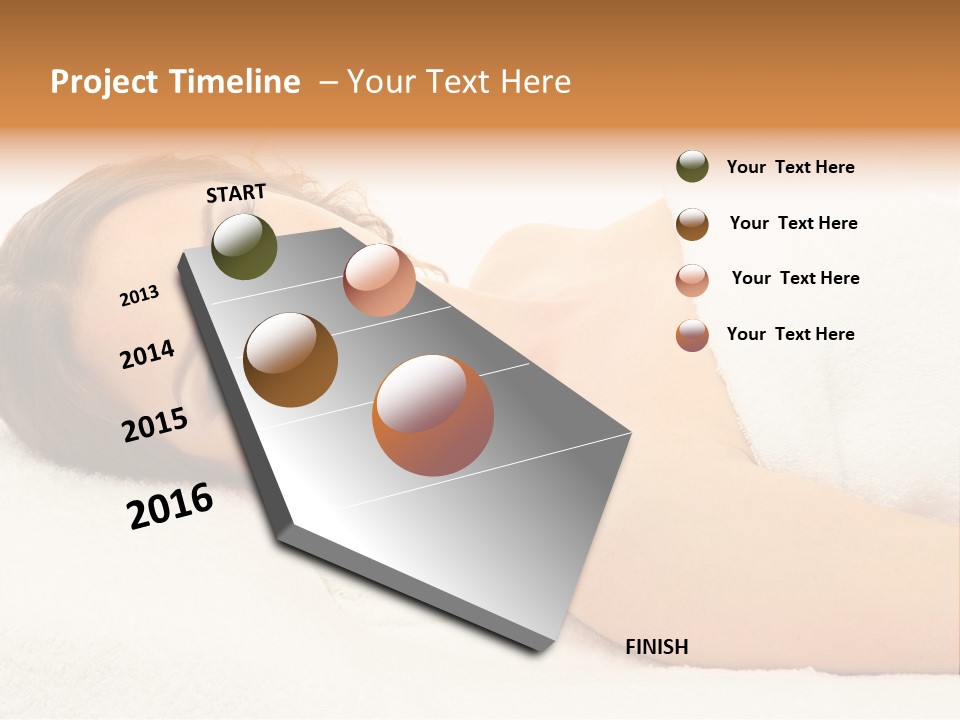 Project Timeline – Your Text Here

START

2013

2014

2015

2016

FINISH

Your Text Here

Your Text Here

Your Text Here

Your Text Here